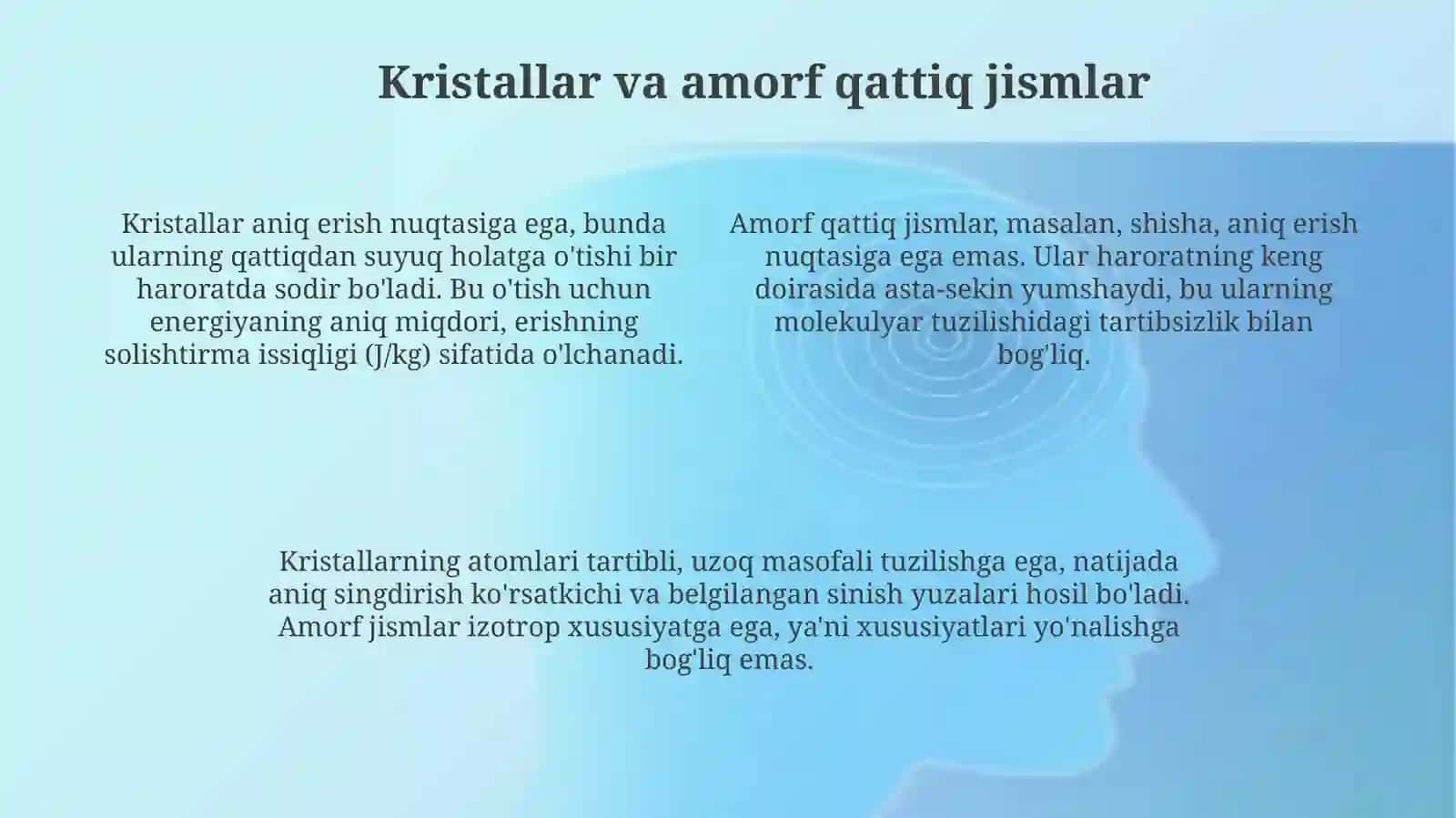 Kristallar va amorf qattiq jismlar

Kristallar aniq erish nuqtasiga ega, bunda ularning qattiqdan suyuq holatga o'tishi bir haroratda sodir bo'ladi. Bu o'tish uchun energiyaning aniq miqdori, erishning solishtirma issiqligi (J/kg) sifatida o'lchanadi.

Amorf qattiq jismlar, masalan, shisha, aniq erish nuqtasiga ega emas. Ular haroratning keng doirasida asta-sekin yumshaydi, bu ularning molekulyar tuzilishidagi tartibsizlik bilan bog'liq.

Kristallarning atomlari tartibli, uzoq masofali tuzilishga ega, natijada aniq singdirish ko'rsatkichi va belgilangan sinish yuzalari hosil bo'ladi. Amorf jismlar izotrop xususiyatga ega, ya'ni xususiyatlari yo'nalishga bog'liq emas.